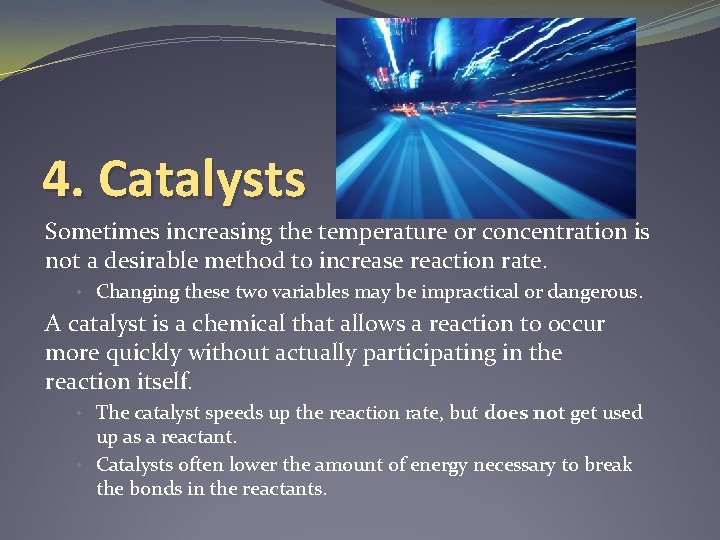 4. Catalysts

Sometimes increasing the temperature or concentration is not a desirable method to increase reaction rate.

• Changing these two variables may be impractical or dangerous.

A catalyst is a chemical that allows a reaction to occur more quickly without actually participating in the reaction itself.

• The catalyst speeds up the reaction rate, but does not get used up as a reactant.

• Catalysts often lower the amount of energy necessary to break the bonds in the reactants.